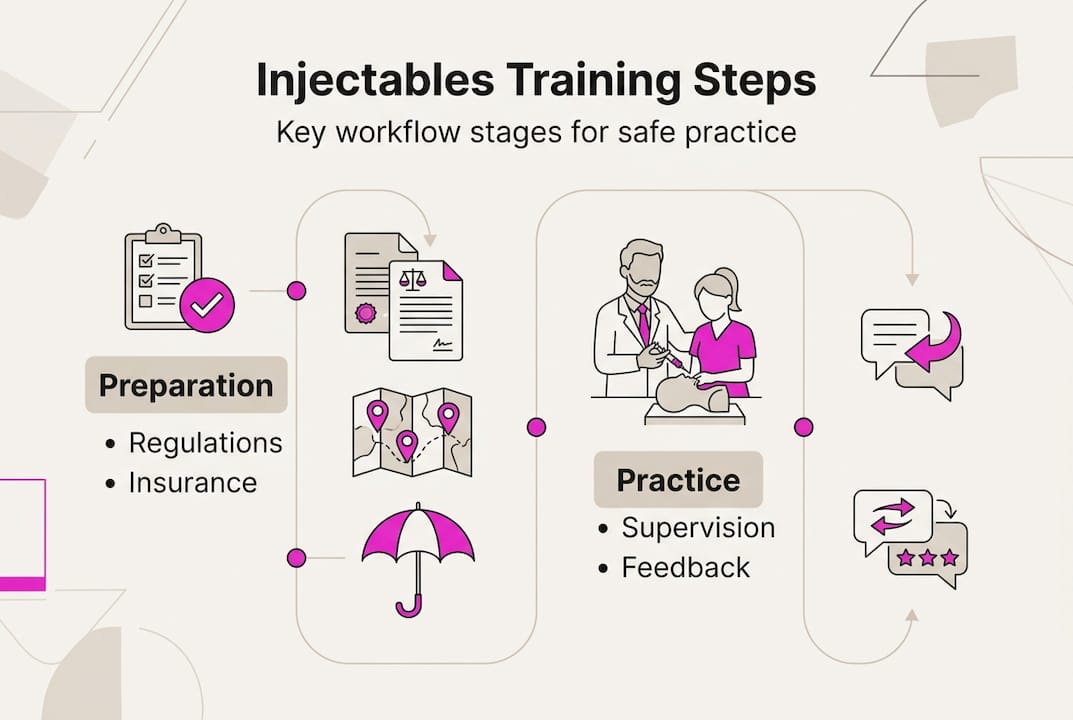 Injectables Training Steps

Key workflow stages for safe practice

Preparation
• Regulations
• Insurance

Practice
• Supervision
• Feedback